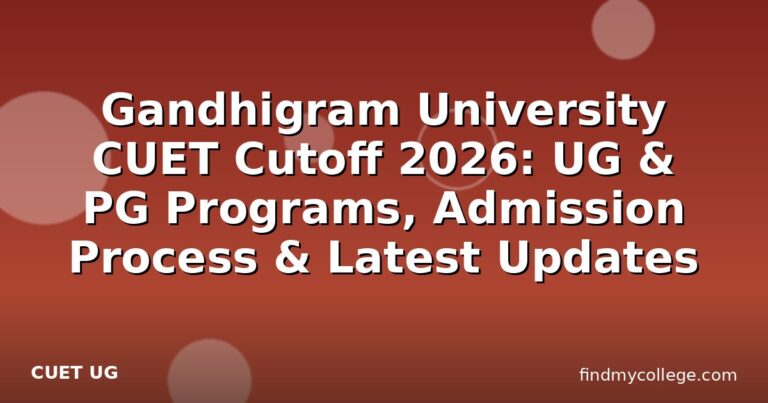 Gandhigram University CUET Cutoff 2026: UG & PG Programs, Admission Process & Latest Updates

CUET UG

findmycollege.com